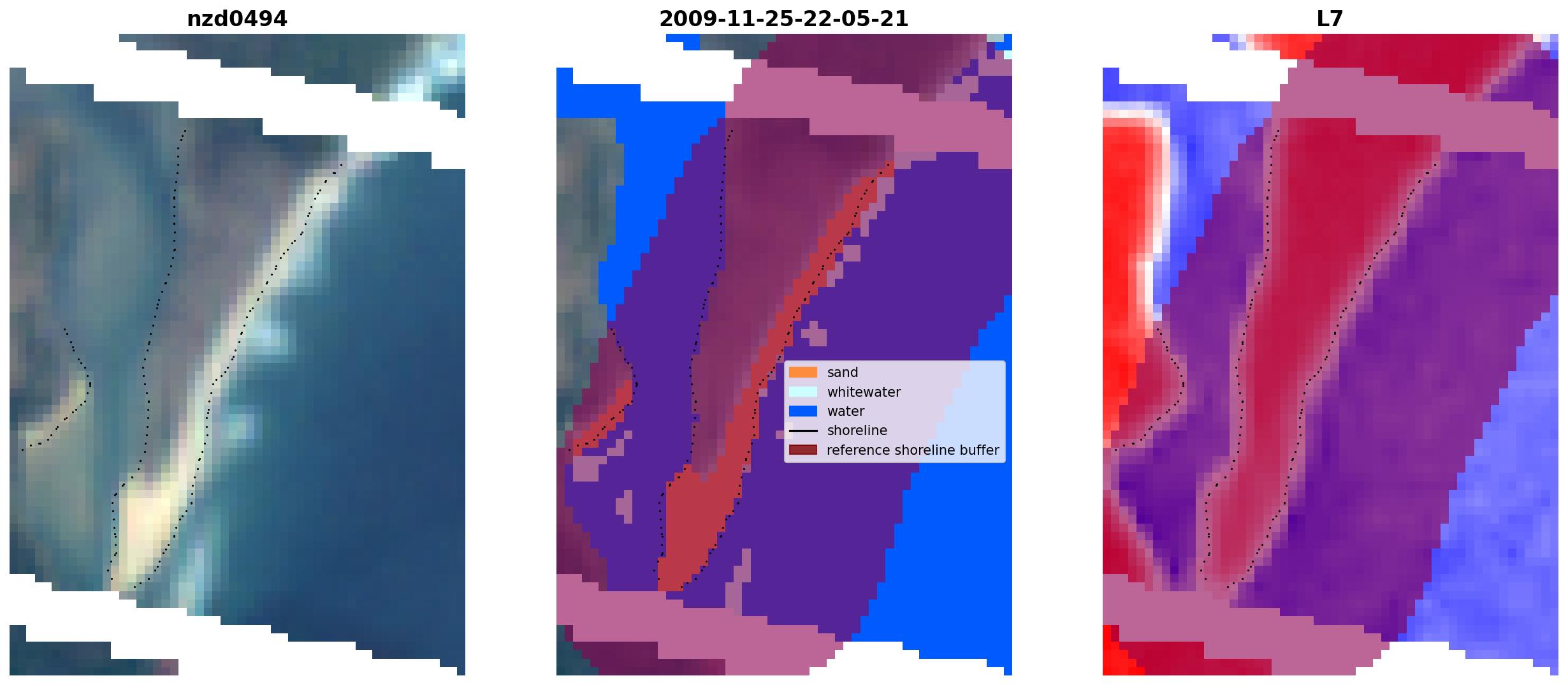 nzd0494

2009-11-25-22-05-21

sand
whitewater
water
shoreline
reference shoreline buffer

L7